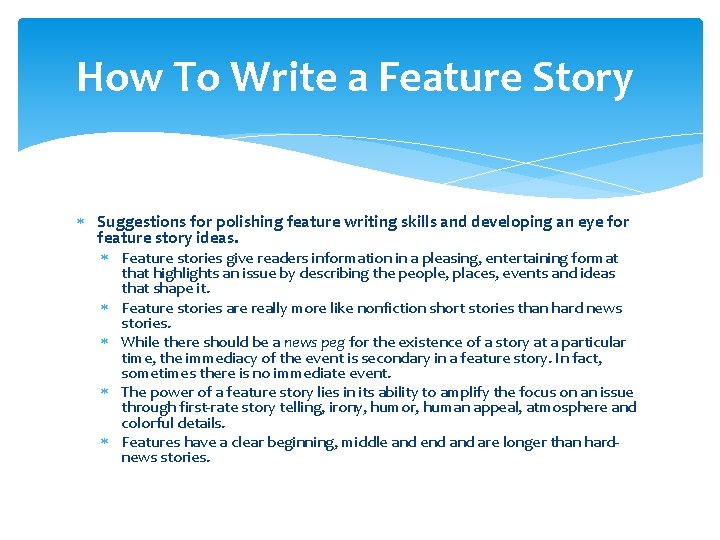 How To Write a Feature Story

* Suggestions for polishing feature writing skills and developing an eye for feature story ideas.
  * Feature stories give readers information in a pleasing, entertaining format that highlights an issue by describing the people, places, events and ideas that shape it.
  * Feature stories are really more like nonfiction short stories than hard news stories.
  * While there should be a news peg for the existence of a story at a particular time, the immediacy of the event is secondary in a feature story. In fact, sometimes there is no immediate event.
  * The power of a feature story lies in its ability to amplify the focus on an issue through first-rate story telling, irony, humor, human appeal, atmosphere and colorful details.
  * Features have a clear beginning, middle and end and are longer than hard-news stories.